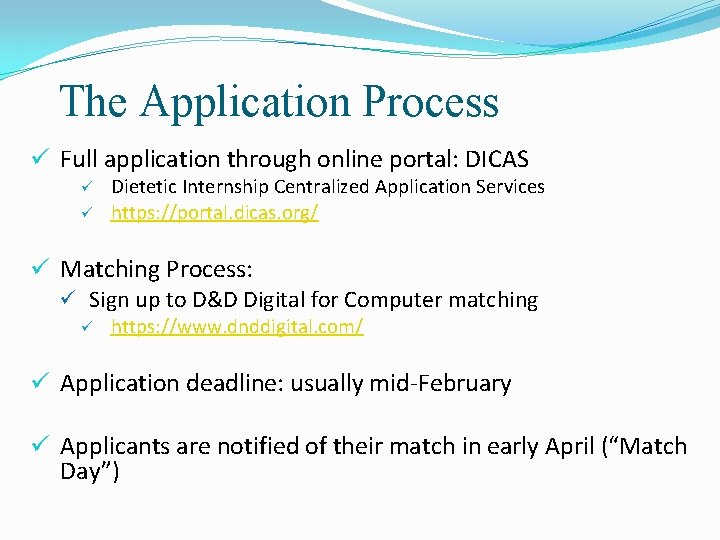 The Application Process

✓ Full application through online portal: DICAS
✓ Dietetic Internship Centralized Application Services
✓ https://portal.dicas.org/

✓ Matching Process:
✓ Sign up to D&D Digital for Computer matching
✓ https://www.dnddigital.com/

✓ Application deadline: usually mid-February

✓ Applicants are notified of their match in early April (“Match Day”)